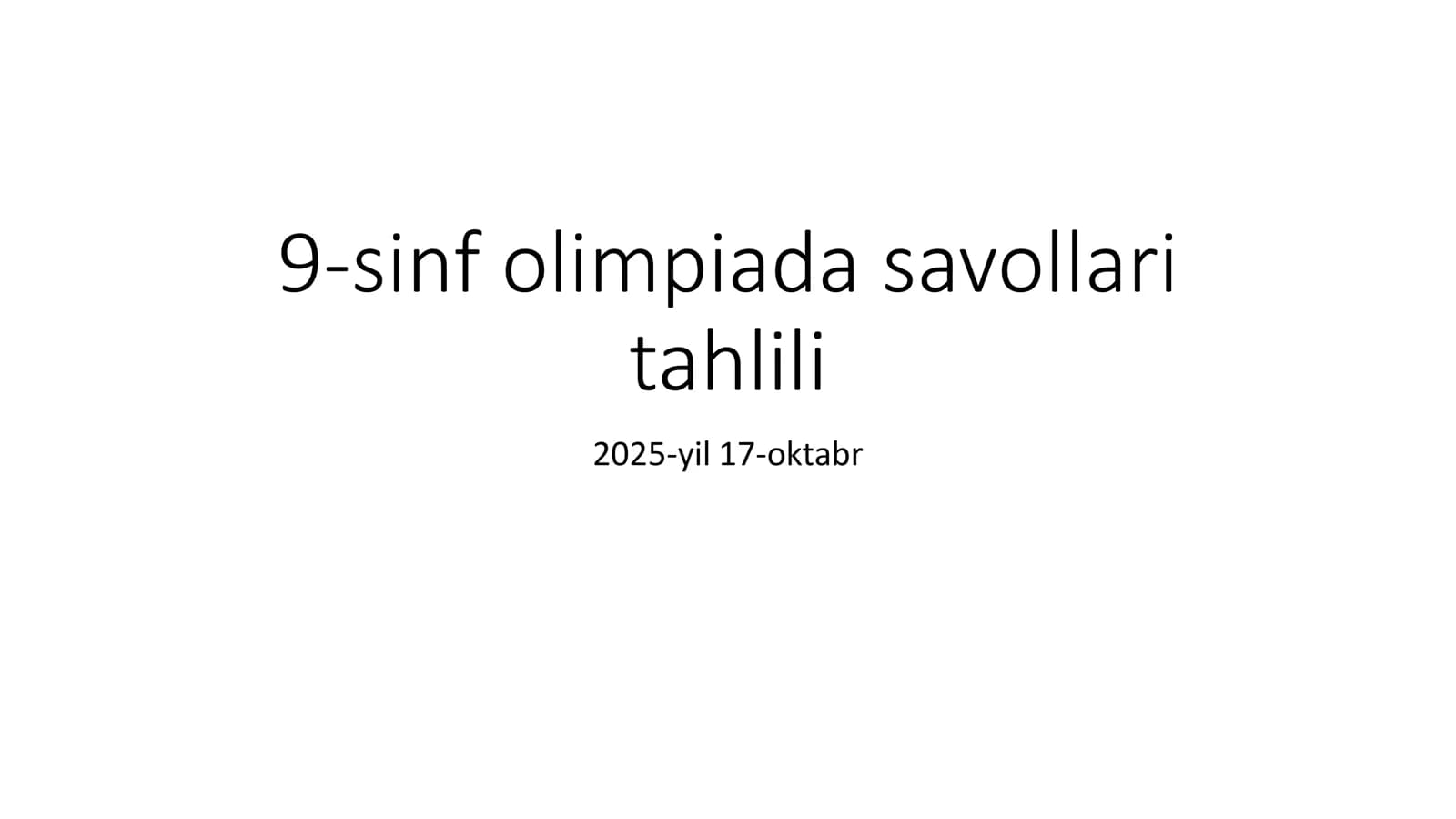 9-sinf olimpiada savollari tahlili

2025-yil 17-oktabr